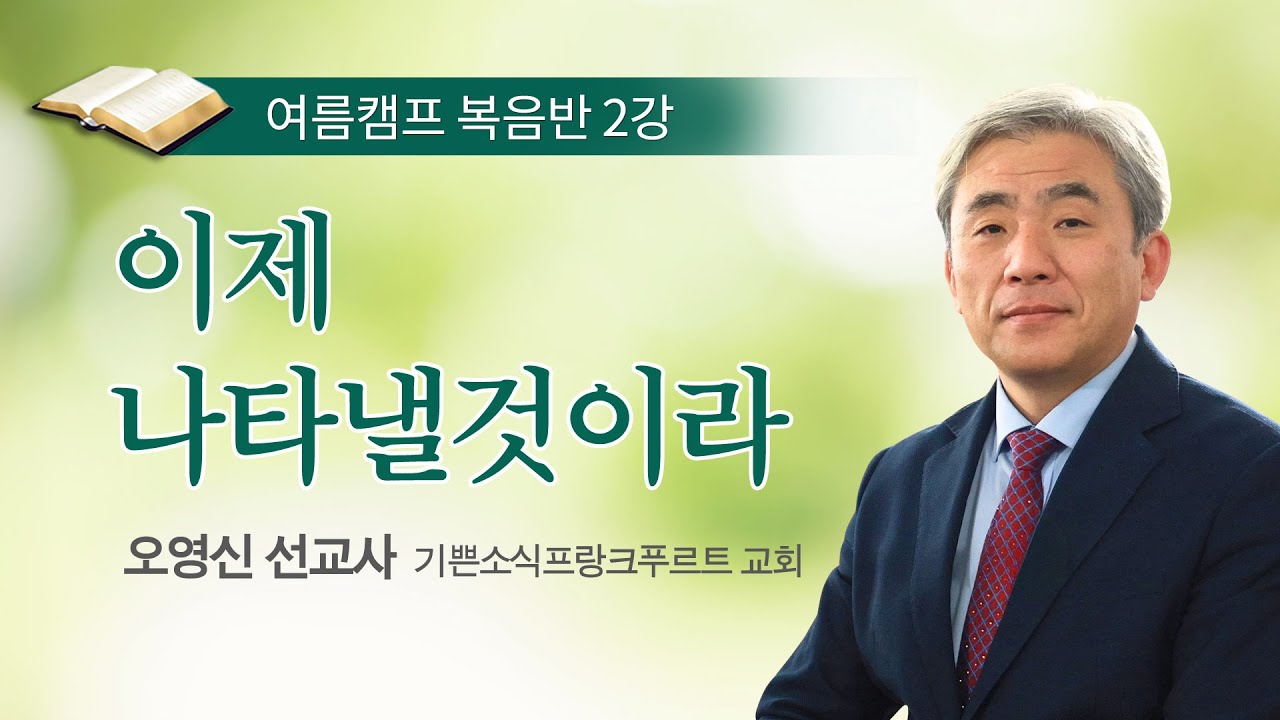 여름캠프 복음반 2강

이제
나타낼것이라

오영신 선교사 기쁜소식프랑크푸르트 교회